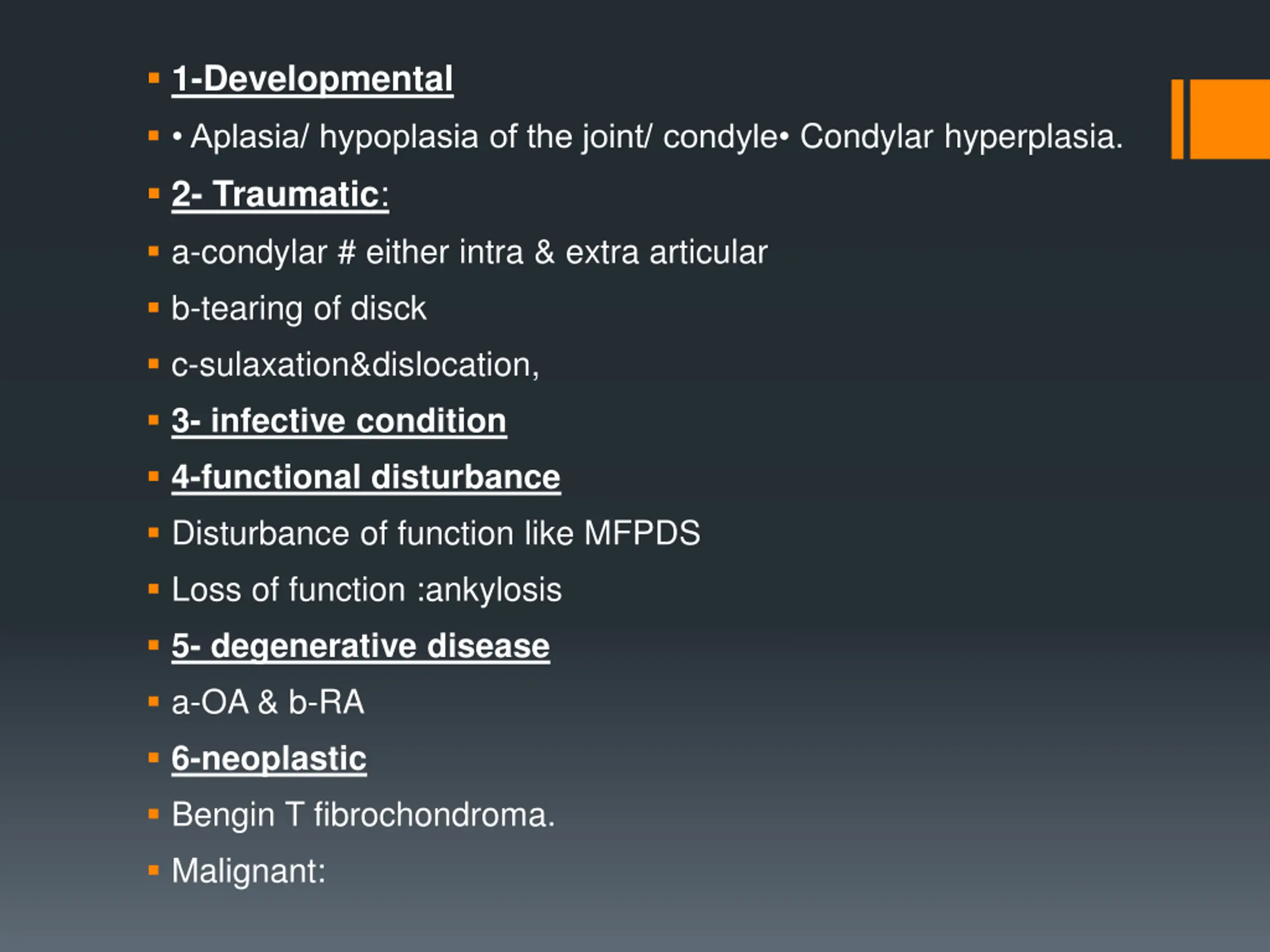 1-Developmental

• Aplasia/ hypoplasia of the joint/ condyle• Condylar hyperplasia.

2- Traumatic:

a-condylar # either intra & extra articular

b-tearing of disck

c-sulaxation&dislocation,

3- infective condition

4-functional disturbance

Disturbance of function like MFPDS

Loss of function :ankylosis

5- degenerative disease

a-OA & b-RA

6-neoplastic

Bengin T fibrochondroma.

Malignant: